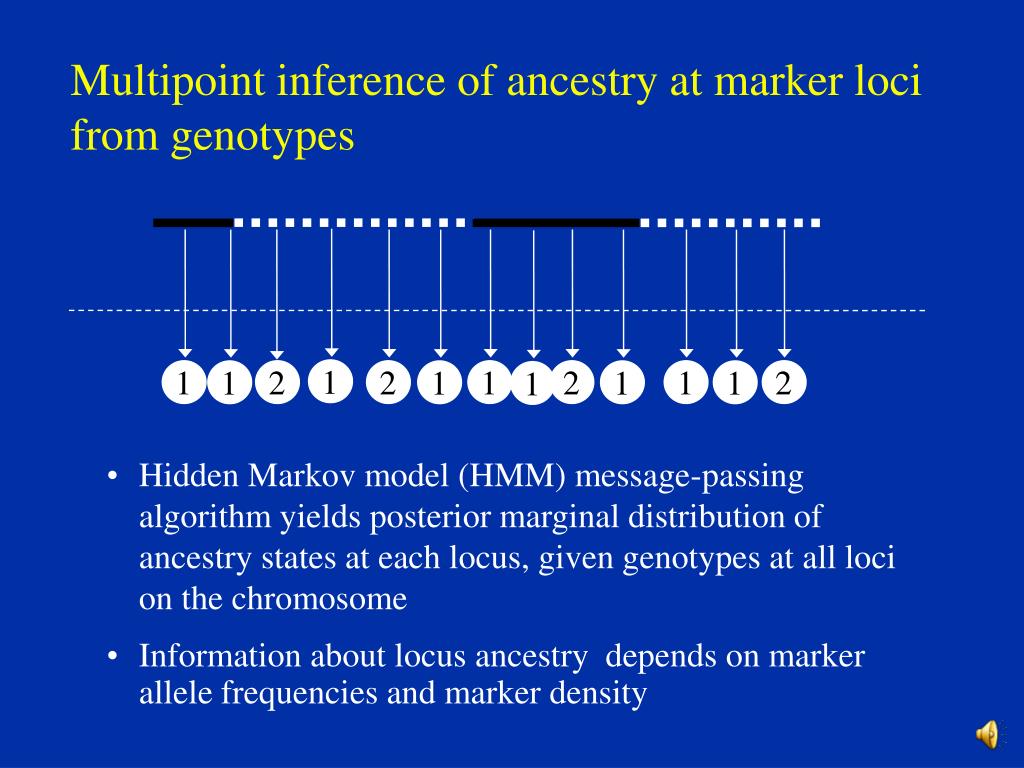 Multipoint inference of ancestry at marker loci from genotypes

1 1 2 1 2 1 1 1 2 1 1 1 2

• Hidden Markov model (HMM) message-passing algorithm yields posterior marginal distribution of ancestry states at each locus, given genotypes at all loci on the chromosome

• Information about locus ancestry depends on marker allele frequencies and marker density